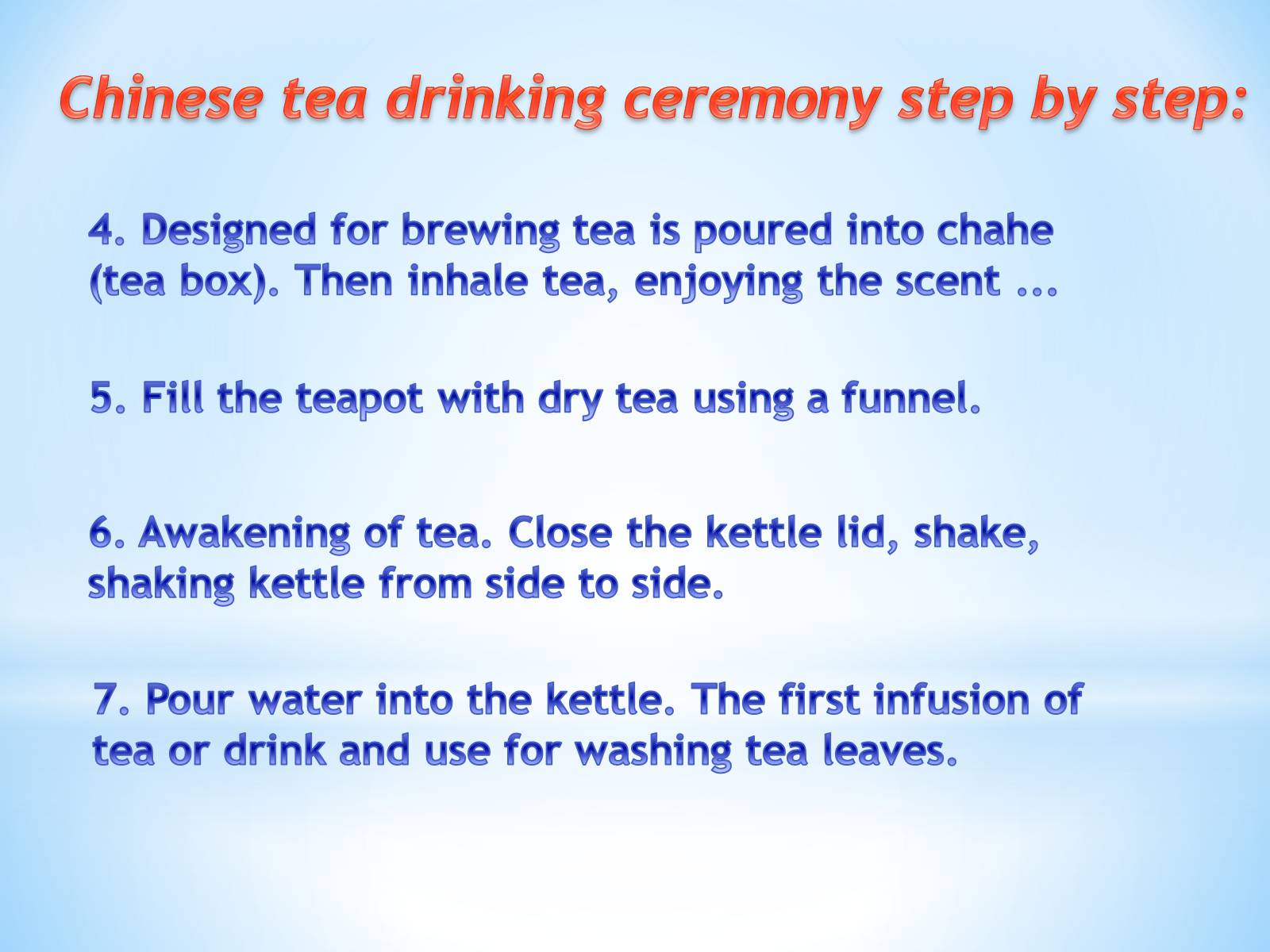 Chinese tea drinking ceremony step by step:

4. Designed for brewing tea is poured into chahe (tea box). Then inhale tea, enjoying the scent ...

5. Fill the teapot with dry tea using a funnel.

6. Awakening of tea. Close the kettle lid, shake, shaking kettle from side to side.

7. Pour water into the kettle. The first infusion of tea or drink and use for washing tea leaves.